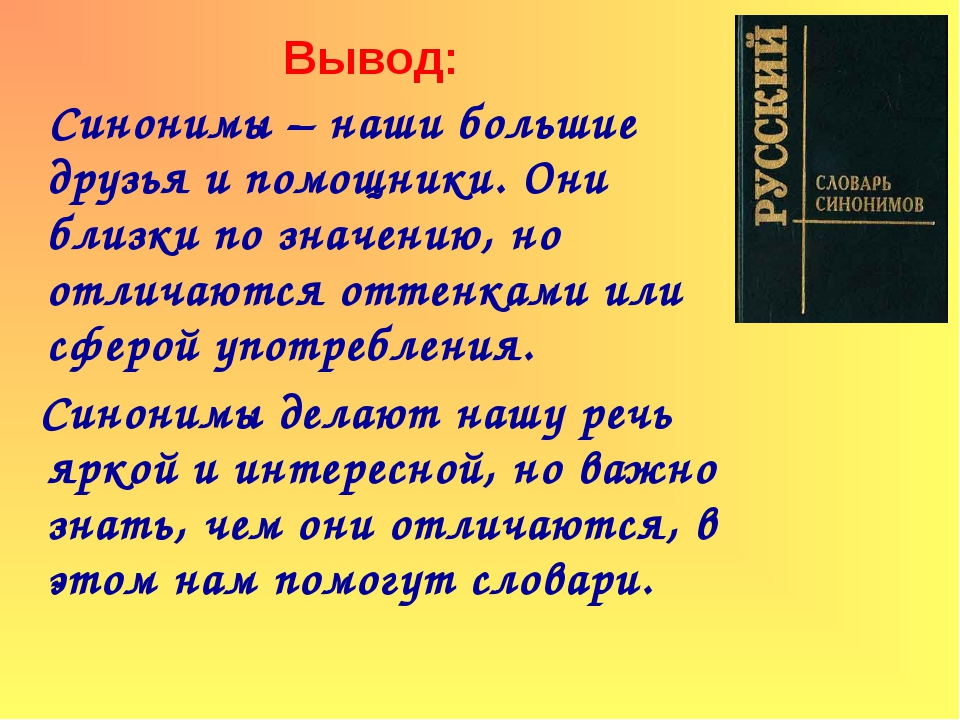 Вывод:

Синонимы – наши большие друзья и помощники. Они близки по значению, но отличаются оттенками или сферой употребления.

Синонимы делают нашу речь яркой и интересной, но важно знать, чем они отличаются, в этом нам помогут словари.

РУССКИЙ

СЛОВАРЬ СИНОНИМОВ